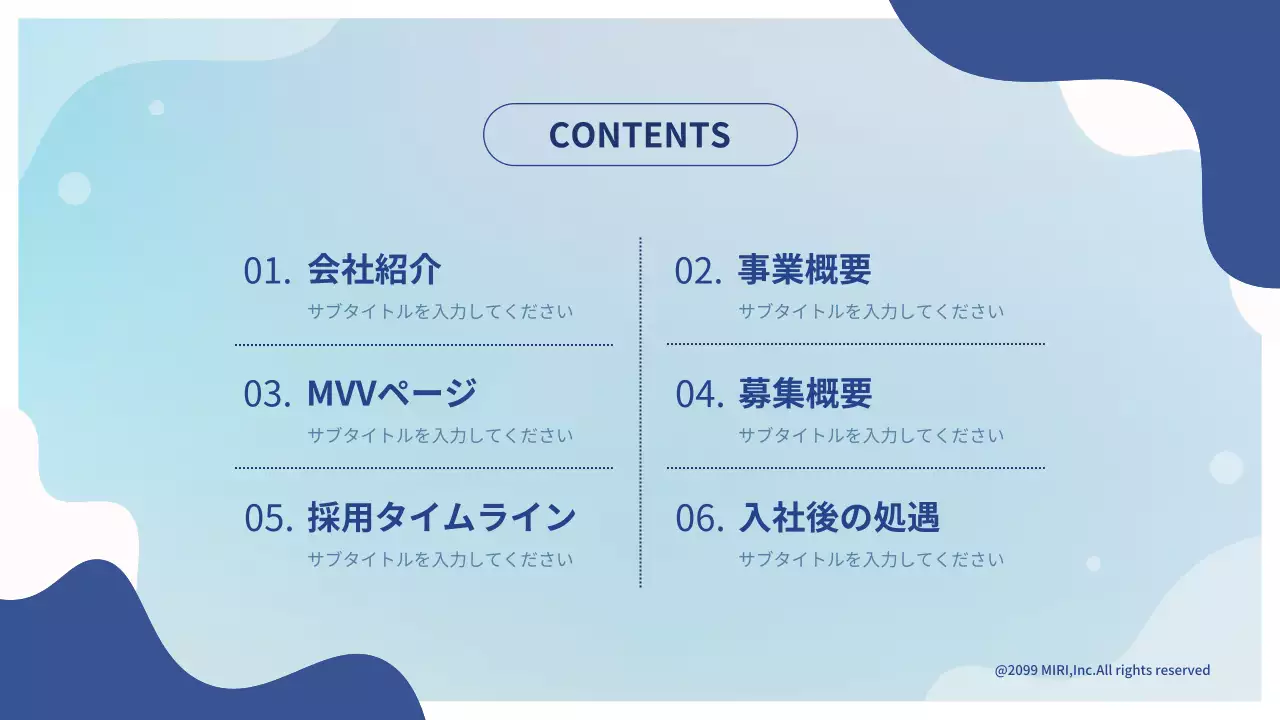 CONTENTS

01. 会社紹介
サブタイトルを入力してください

03. MVVページ
サブタイトルを入力してください

05. 採用タイムライン
サブタイトルを入力してください

02. 事業概要
サブタイトルを入力してください

04. 募集概要
サブタイトルを入力してください

06. 入社後の処遇
サブタイトルを入力してください

@2099 MIRI,Inc.All rights reserved